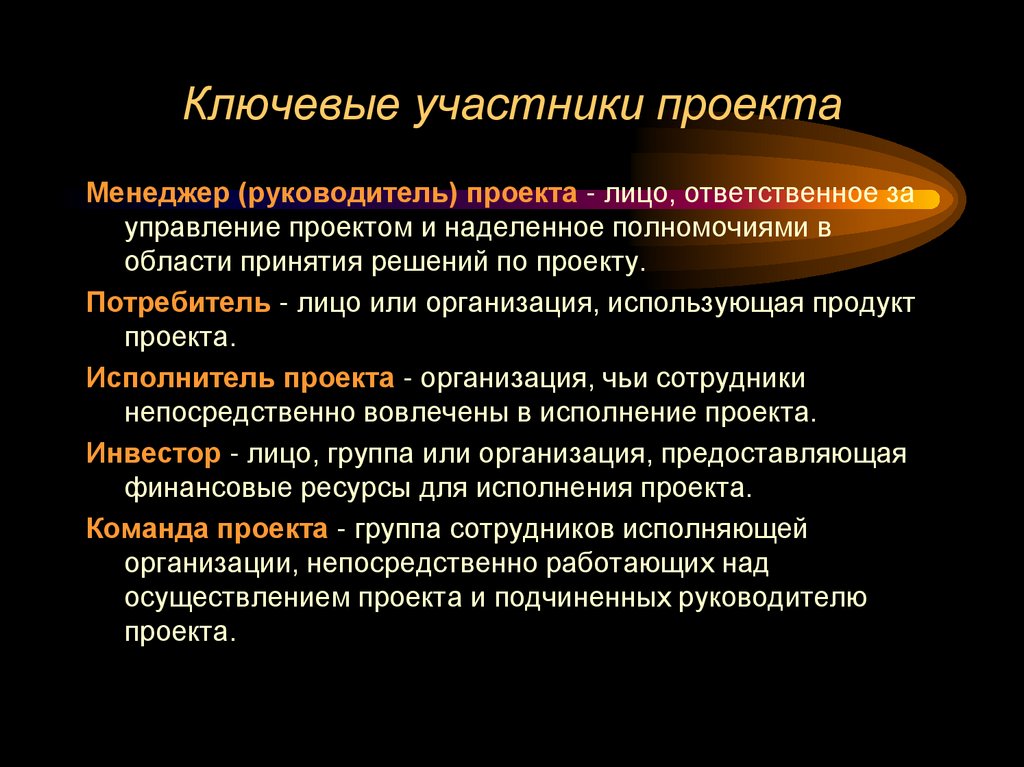 Ключевые участники проекта

Менеджер (руководитель) проекта - лицо, ответственное за управление проектом и наделенное полномочиями в области принятия решений по проекту.

Потребитель - лицо или организация, использующая продукт проекта.

Исполнитель проекта - организация, чьи сотрудники непосредственно вовлечены в исполнение проекта.

Инвестор - лицо, группа или организация, предоставляющая финансовые ресурсы для исполнения проекта.

Команда проекта - группа сотрудников исполняющей организации, непосредственно работающих над осуществлением проекта и подчиненных руководителю проекта.